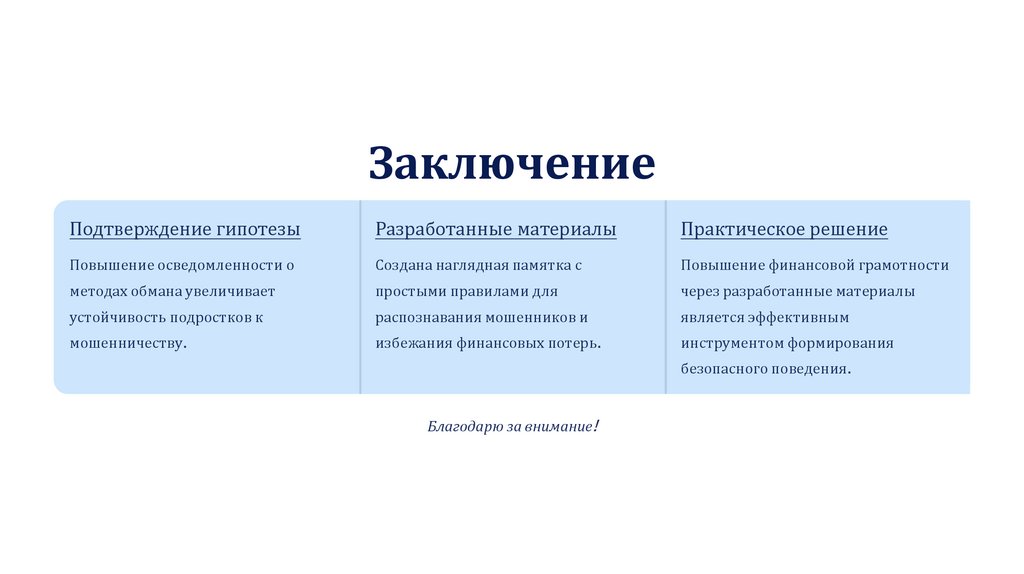 Заключение

Подтверждение гипотезы

Повышение осведомленности о методах обмана увеличивает устойчивость подростков к мошенничеству.

Разработанные материалы

Создана наглядная памятка с простыми правилами для распознавания мошенников и избежания финансовых потерь.

Практическое решение

Повышение финансовой грамотности через разработанные материалы является эффективным инструментом формирования безопасного поведения.

Благодарю за внимание!